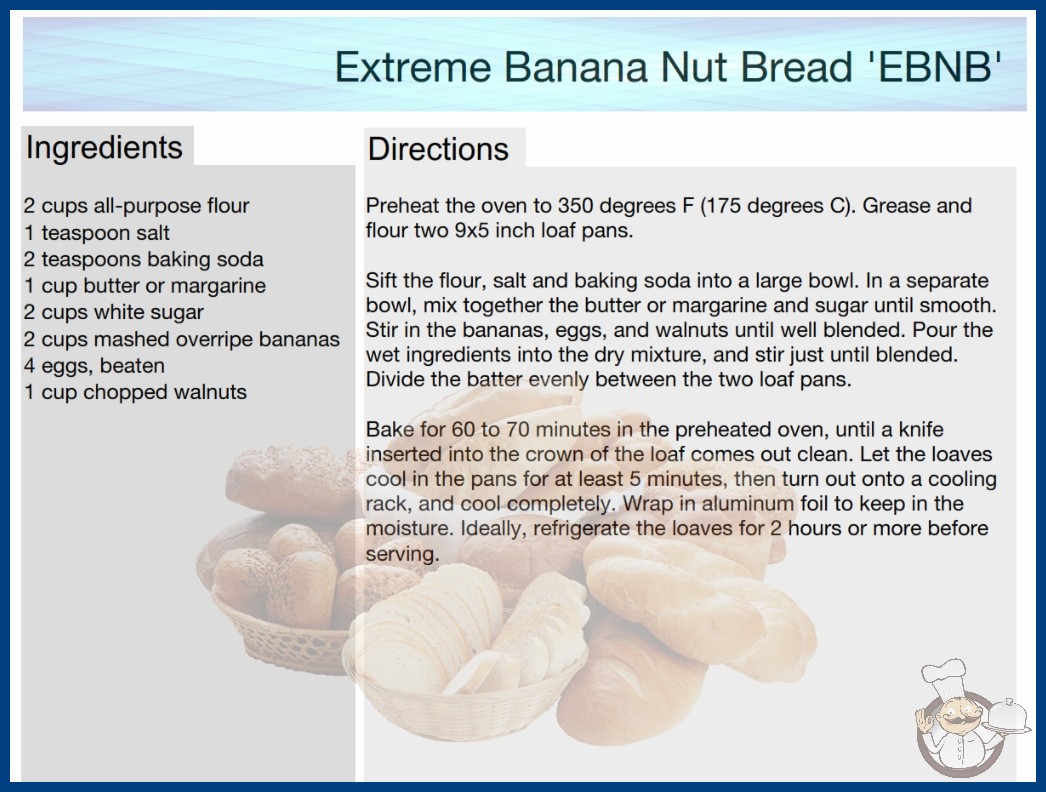 Extreme Banana Nut Bread 'EBNB'

Ingredients

2 cups all-purpose flour
1 teaspoon salt
2 teaspoons baking soda
1 cup butter or margarine
2 cups white sugar
2 cups mashed overripe bananas
4 eggs, beaten
1 cup chopped walnuts

Directions

Preheat the oven to 350 degrees F (175 degrees C). Grease and flour two 9x5 inch loaf pans.

Sift the flour, salt and baking soda into a large bowl. In a separate bowl, mix together the butter or margarine and sugar until smooth. Stir in the bananas, eggs, and walnuts until well blended. Pour the wet ingredients into the dry mixture, and stir just until blended. Divide the batter evenly between the two loaf pans.

Bake for 60 to 70 minutes in the preheated oven, until a knife inserted into the crown of the loaf comes out clean. Let the loaves cool in the pans for at least 5 minutes, then turn out onto a cooling rack, and cool completely. Wrap in aluminum foil to keep in the moisture. Ideally, refrigerate the loaves for 2 hours or more before serving.